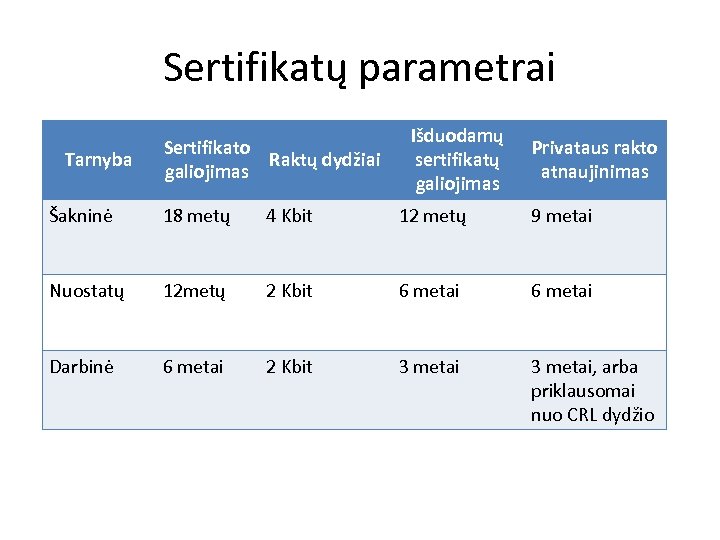 Sertifikatų parametrai

| Tarnyba | Sertifikato galiojimas | Raktų dydžiai | Išduodamų sertifikatų galiojimas | Privataus rakto atnaujinimas |
|---|---|---|---|---|
| Šakninė | 18 metų | 4 Kbit | 12 metų | 9 metai |
| Nuostatų | 12metų | 2 Kbit | 6 metai | 6 metai |
| Darbinė | 6 metai | 2 Kbit | 3 metai | 3 metai, arba priklausomai nuo CRL dydžio |